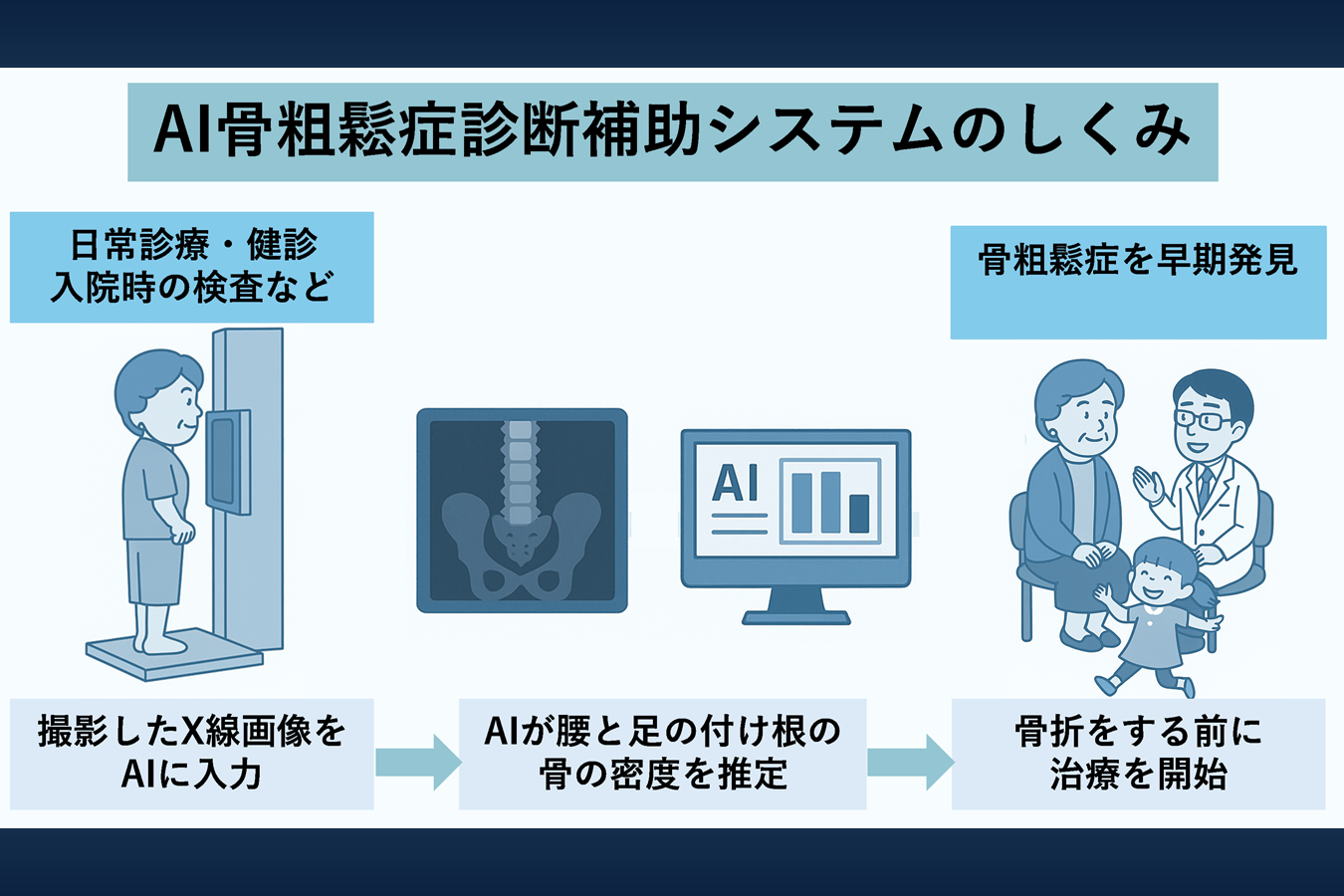 AI骨粗鬆症診断補助システムのしくみ

日常診療・健診
入院時の検査など

骨粗鬆症を早期発見

AI

撮影したX線画像を
AIに入力

AIが腰と足の付け根の
骨の密度を推定

骨折をする前に
治療を開始